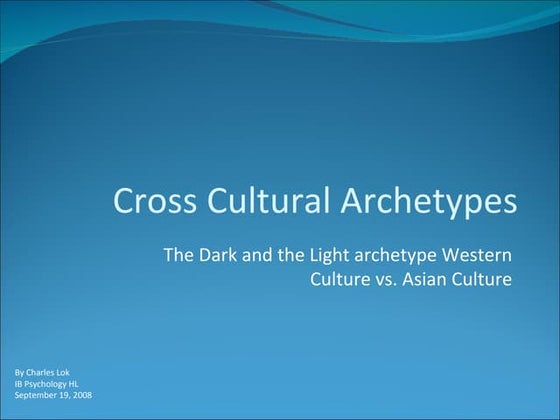 Cross Cultural Archetypes

The Dark and the Light archetype Western Culture vs. Asian Culture

By Charles Lok
IB Psychology HL
September 19, 2008